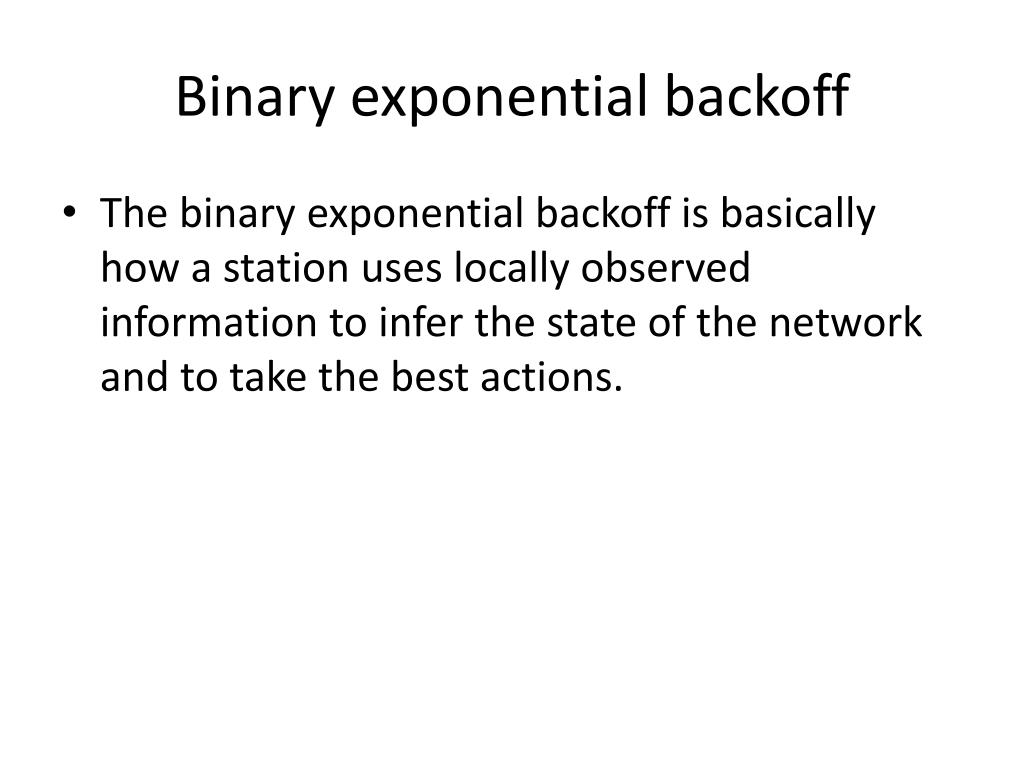 Binary exponential backoff

• The binary exponential backoff is basically how a station uses locally observed information to infer the state of the network and to take the best actions.